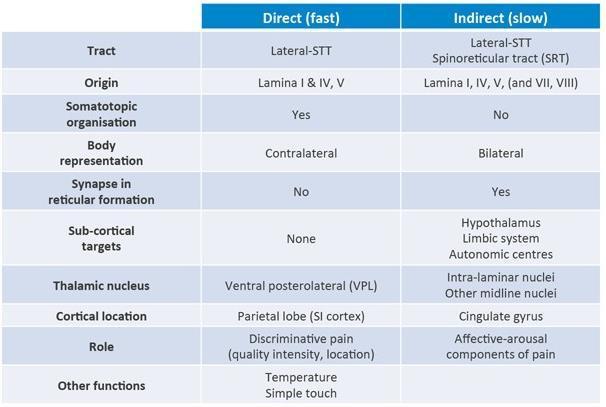 |  | Direct (fast) | Indirect (slow) |
|---|---|---|
| Tract | Lateral-STT | Lateral-STT Spinoreticular tract (SRT) |
| Origin | Lamina I & IV, V | Lamina I, IV, V, (and VII, VIII) |
| Somatotopic organisation | Yes | No |
| Body representation | Contralateral | Bilateral |
| Synapse in reticular formation | No | Yes |
| Sub-cortical targets | None | Hypothalamus Limbic system Autonomic centres |
| Thalamic nucleus | Ventral posterolateral (VPL) | Intra-laminar nuclei Other midline nuclei |
| Cortical location | Parietal lobe (SI cortex) | Cingulate gyrus |
| Role | Discriminative pain (quality intensity, location) | Affective-arousal components of pain |
| Other functions | Temperature Simple touch |  |